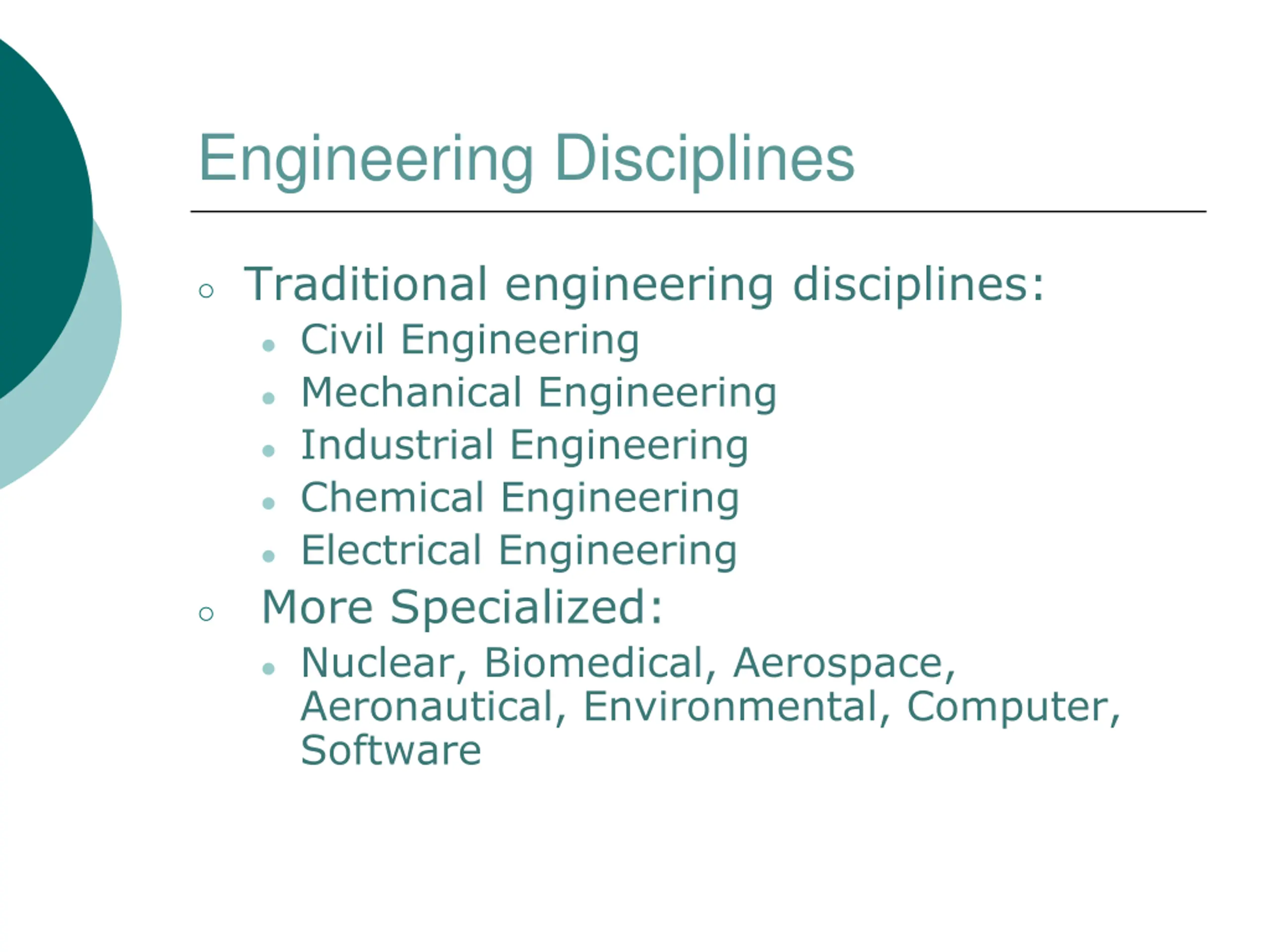 Engineering Disciplines

- Traditional engineering disciplines:
  - Civil Engineering
  - Mechanical Engineering
  - Industrial Engineering
  - Chemical Engineering
  - Electrical Engineering
- More Specialized:
  - Nuclear, Biomedical, Aerospace, Aeronautical, Environmental, Computer, Software